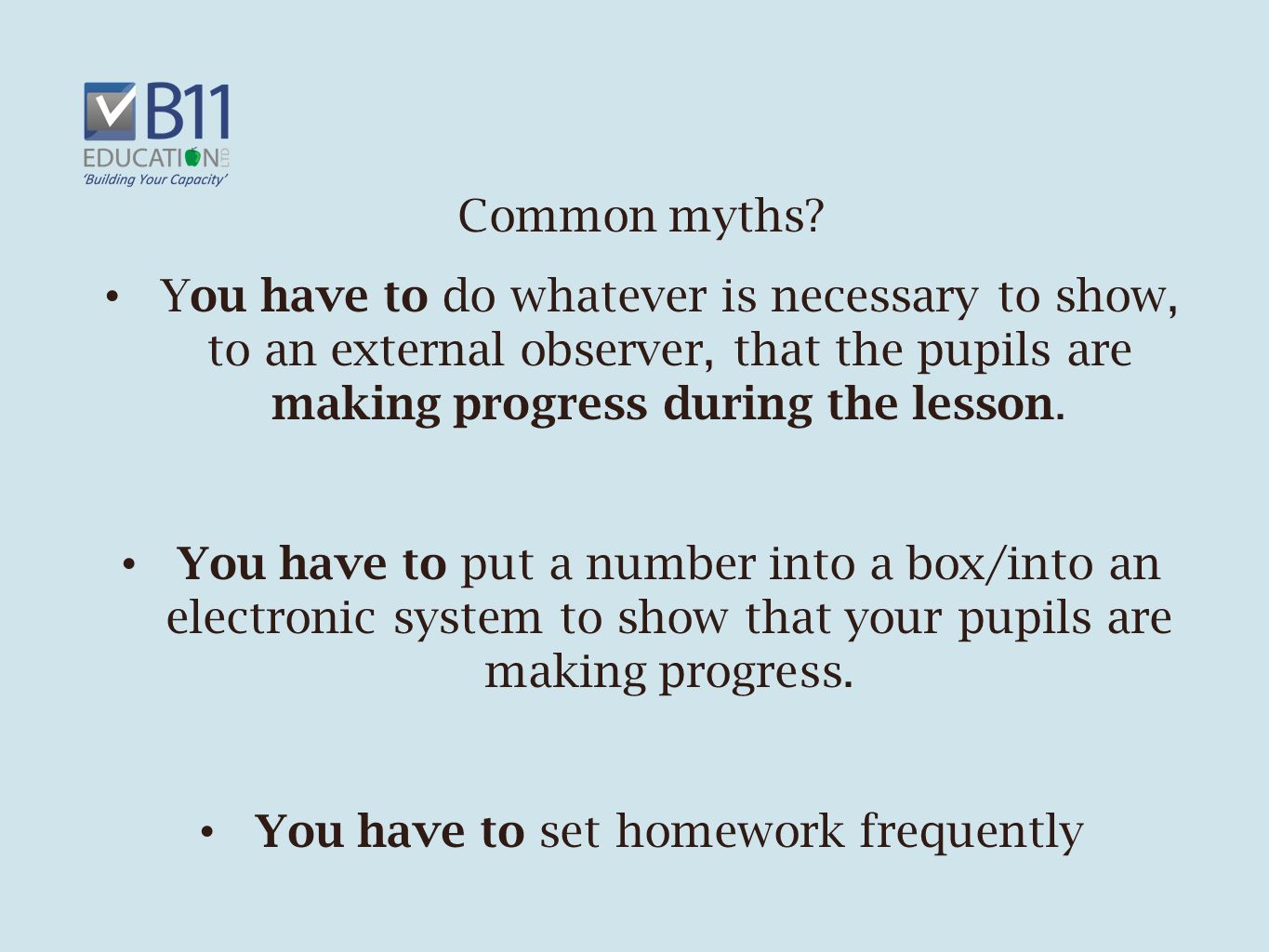 B11
EDUCATION LTD
'Building Your Capacity'

Common myths?

• You have to do whatever is necessary to show, to an external observer, that the pupils are making progress during the lesson.

• You have to put a number into a box/into an electronic system to show that your pupils are making progress.

• You have to set homework frequently